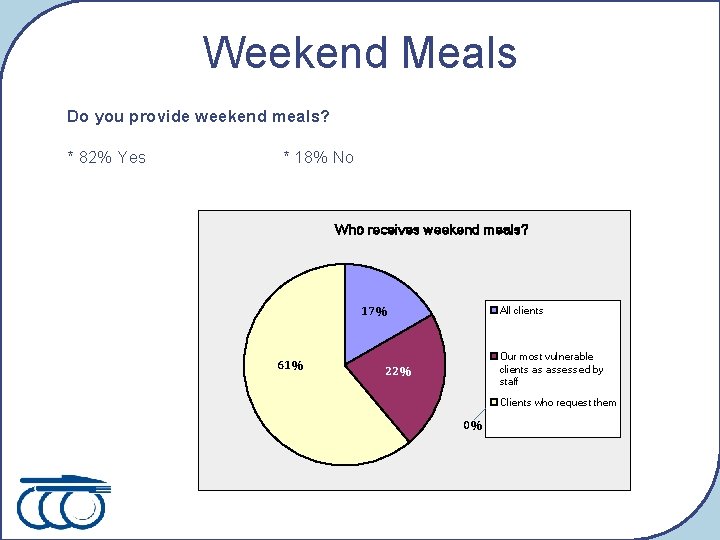 Weekend Meals

Do you provide weekend meals?

* 82% Yes

* 18% No

Who receives weekend meals?

17%

22%

61%

0%

All clients

Our most vulnerable clients as assessed by staff

Clients who request them